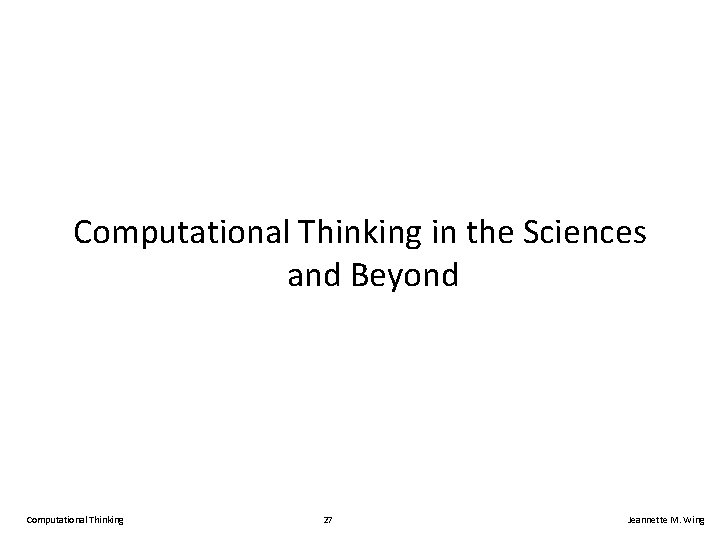 Computational Thinking in the Sciences and Beyond

Computational Thinking

27

Jeannette M. Wing